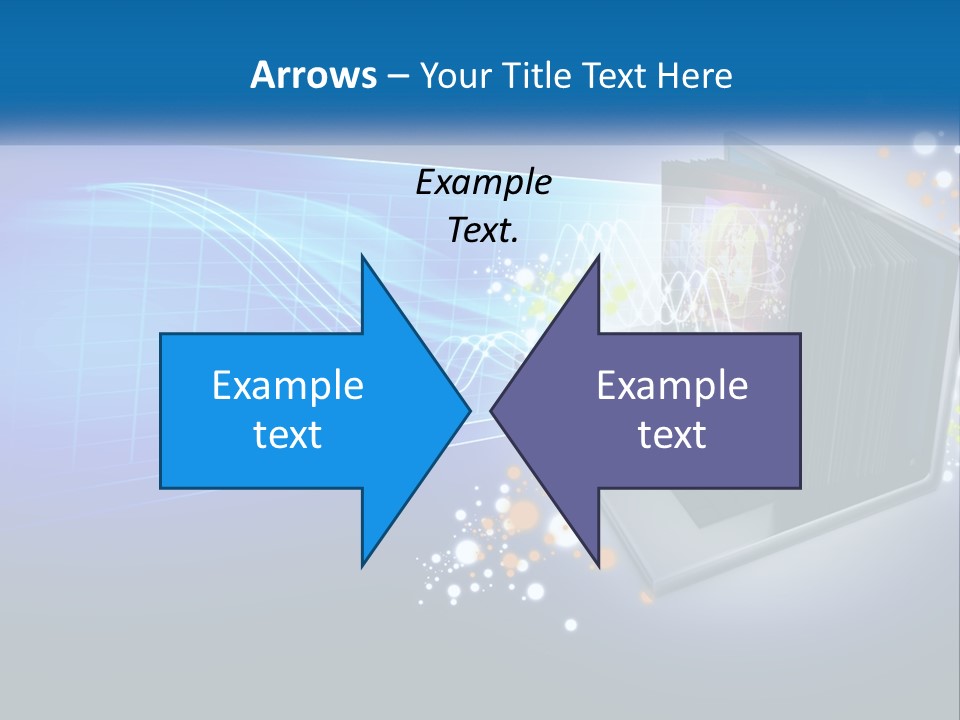 Arrows – Your Title Text Here

Example Text.

Example text

Example text